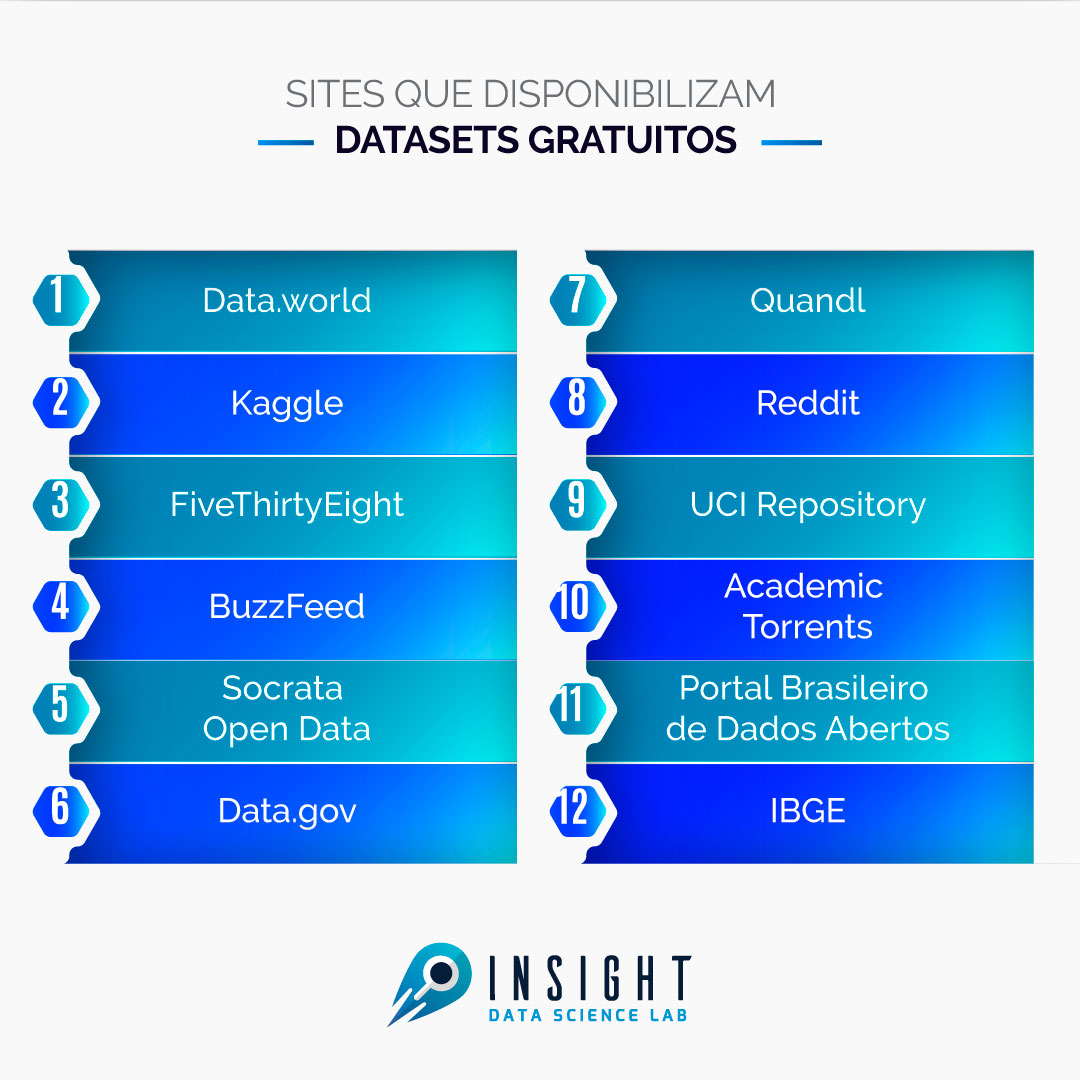 SITES QUE DISPONIBILIZAM
DATASETS GRATUITOS

1 Data.world
2 Kaggle
3 FiveThirtyEight
4 BuzzFeed
5 Socrata Open Data
6 Data.gov

7 Quandl
8 Reddit
9 UCI Repository
10 Academic Torrents
11 Portal Brasileiro de Dados Abertos
12 IBGE

INSIGHT
DATA SCIENCE LAB